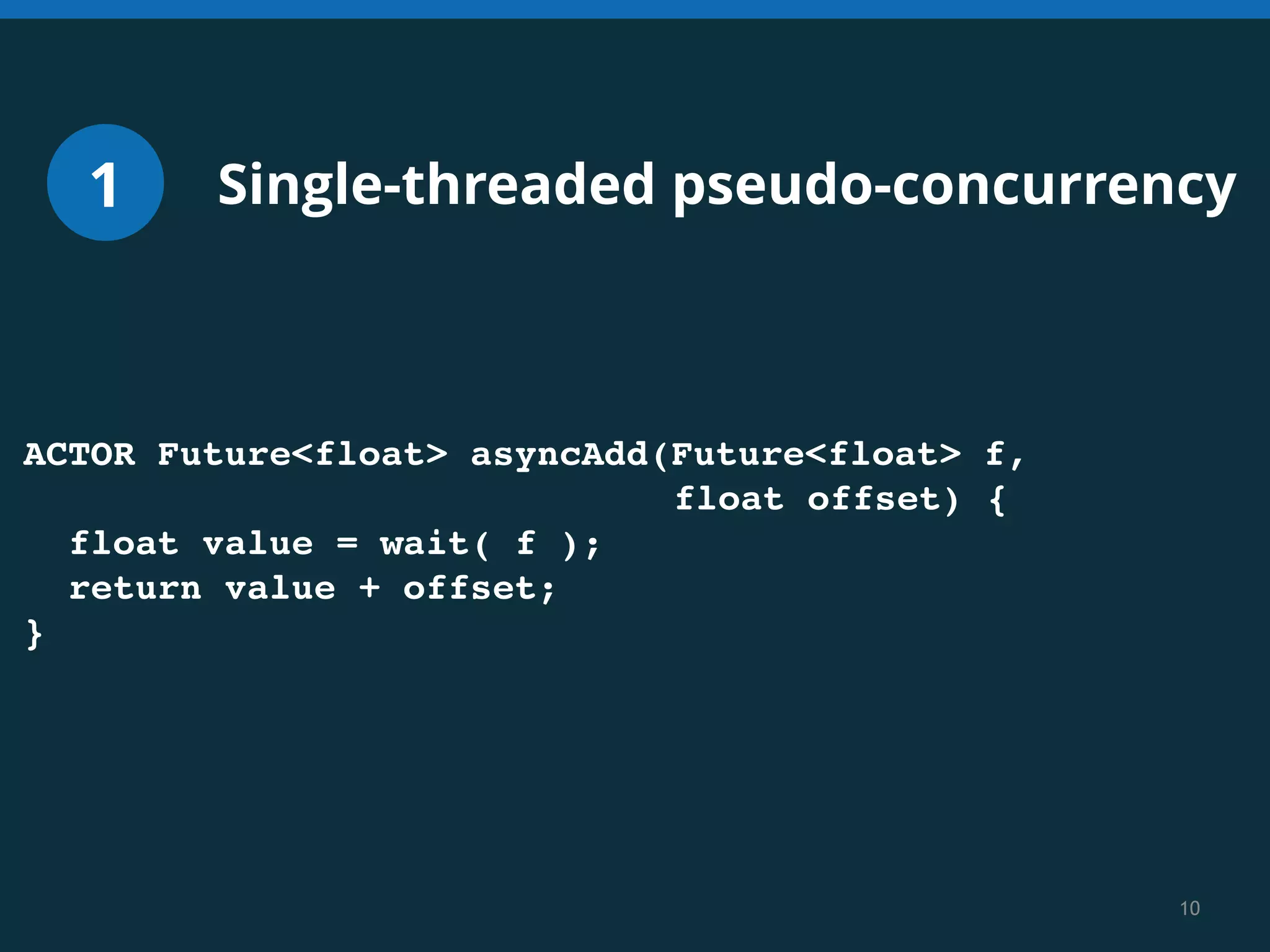 1 Single-threaded pseudo-concurrency

ACTOR Future<float> asyncAdd(Future<float> f,
                             float offset) {
  float value = wait( f );
  return value + offset;
}

10